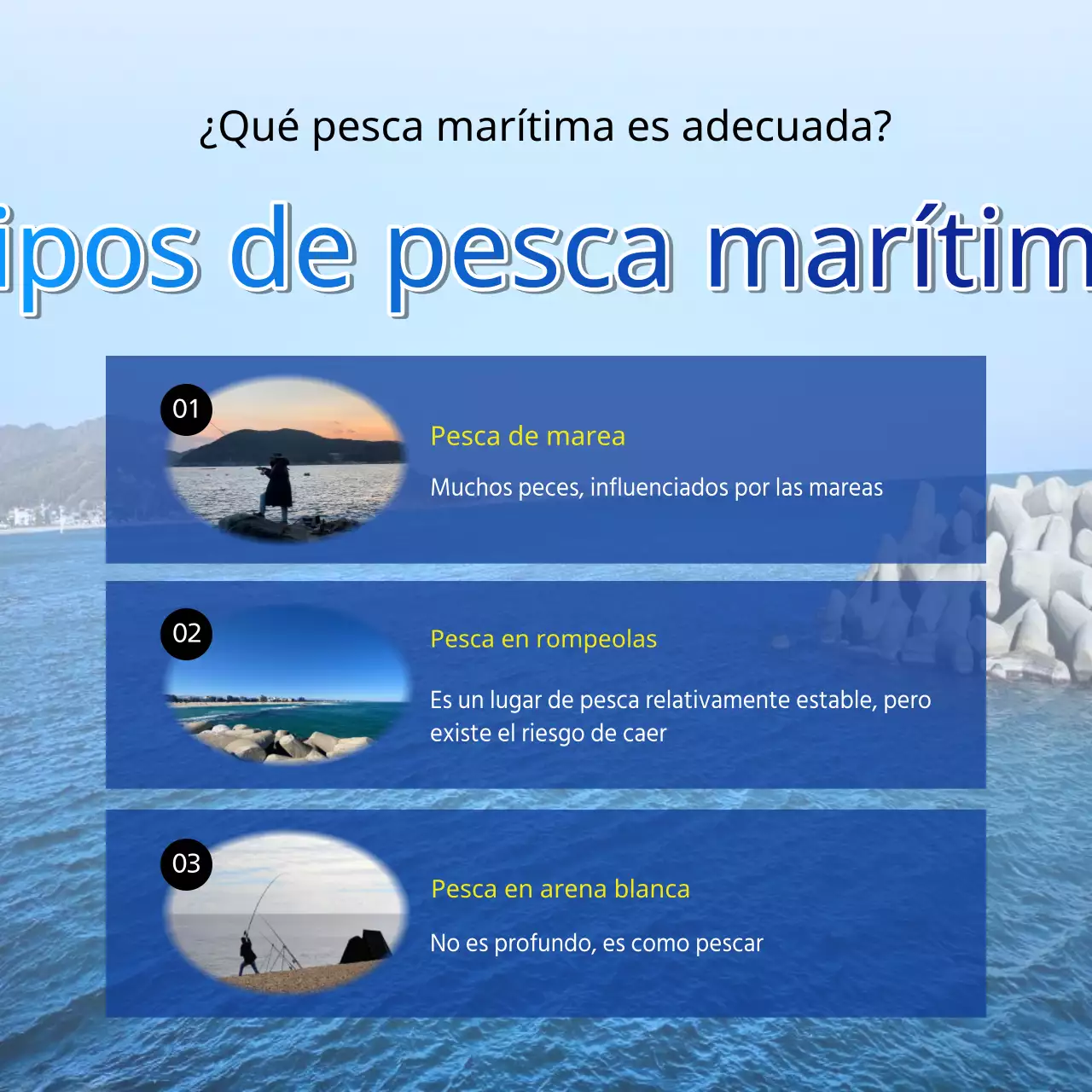 ¿Qué pesca marítima es adecuada?

ipos de pesca marítim

01

Pesca de marea

Muchos peces, influenciados por las mareas

02

Pesca en rompeolas

Es un lugar de pesca relativamente estable, pero existe el riesgo de caer

03

Pesca en arena blanca

No es profundo, es como pescar